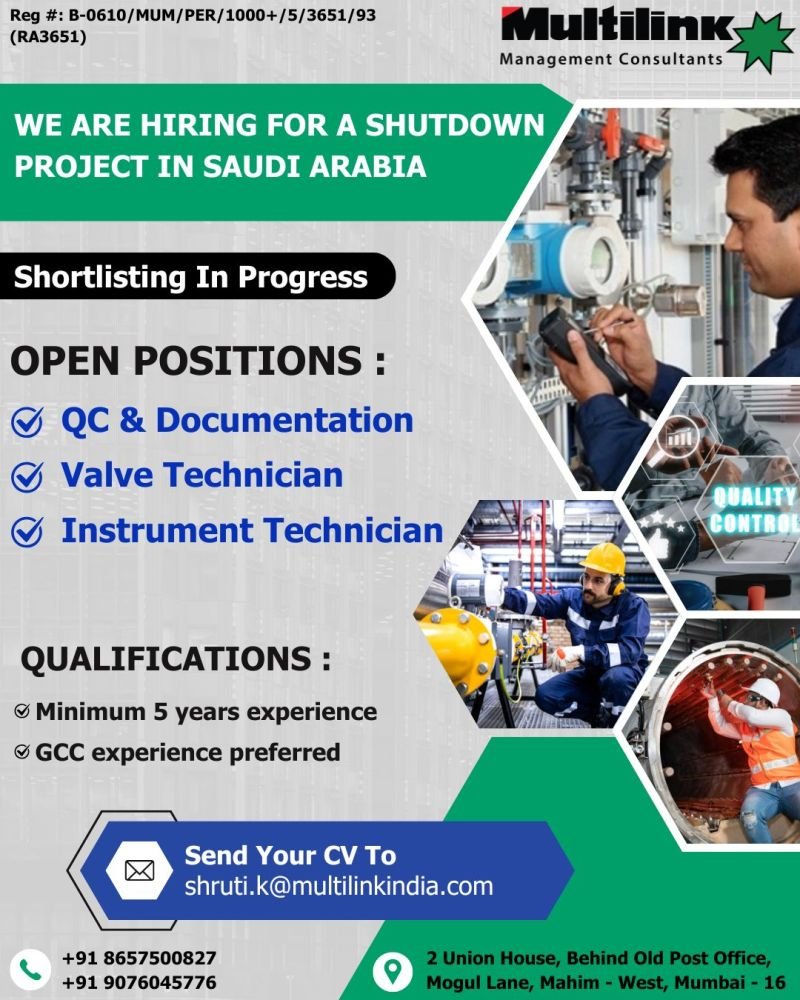 Reg #: B-0610/MUM/PER/1000+/5/3651/93 (RA3651)

Multilink
Management Consultants

WE ARE HIRING FOR A SHUTDOWN PROJECT IN SAUDI ARABIA

Shortlisting In Progress

OPEN POSITIONS :

QC & Documentation

Valve Technician

Instrument Technician

QUALITY CONTROL

QUALIFICATIONS :

Minimum 5 years experience

GCC experience preferred

Send Your CV To
shruti.k@multilinkindia.com

+91 8657500827
+91 9076045776

2 Union House, Behind Old Post Office, Mogul Lane, Mahim - West, Mumbai - 16